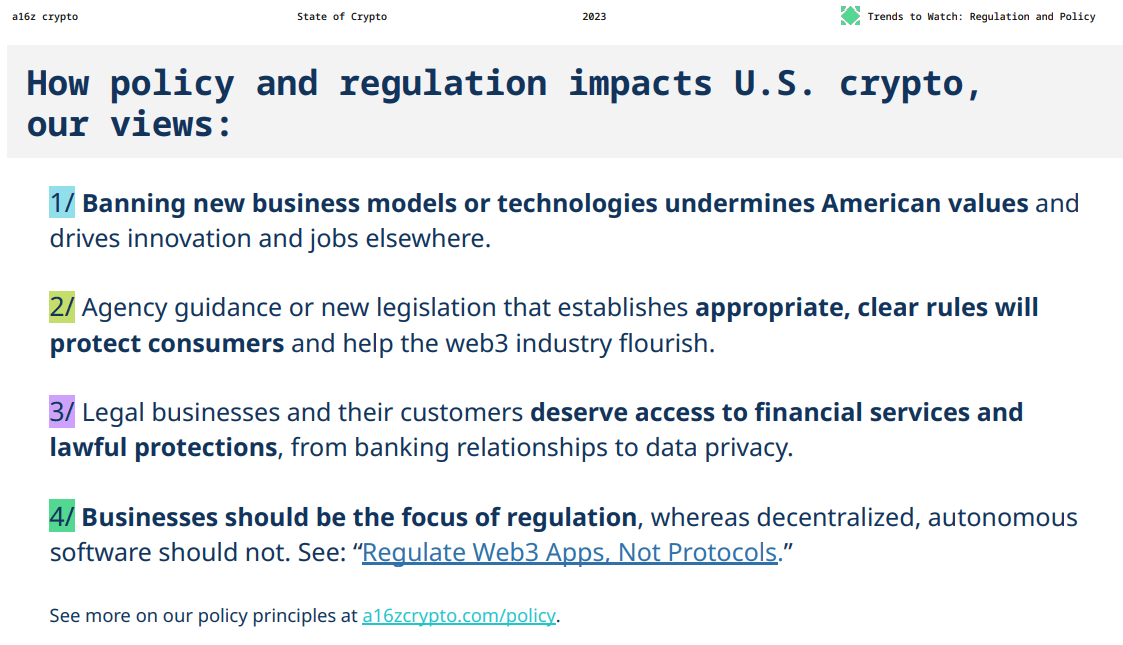 a16z crypto State of Crypto 2023 Trends to Watch: Regulation and Policy

How policy and regulation impacts U.S. crypto, our views:

1/ Banning new business models or technologies undermines American values and drives innovation and jobs elsewhere.

2/ Agency guidance or new legislation that establishes appropriate, clear rules will protect consumers and help the web3 industry flourish.

3/ Legal businesses and their customers deserve access to financial services and lawful protections, from banking relationships to data privacy.

4/ Businesses should be the focus of regulation, whereas decentralized, autonomous software should not. See: “Regulate Web3 Apps, Not Protocols.”

See more on our policy principles at a16zcrypto.com/policy.